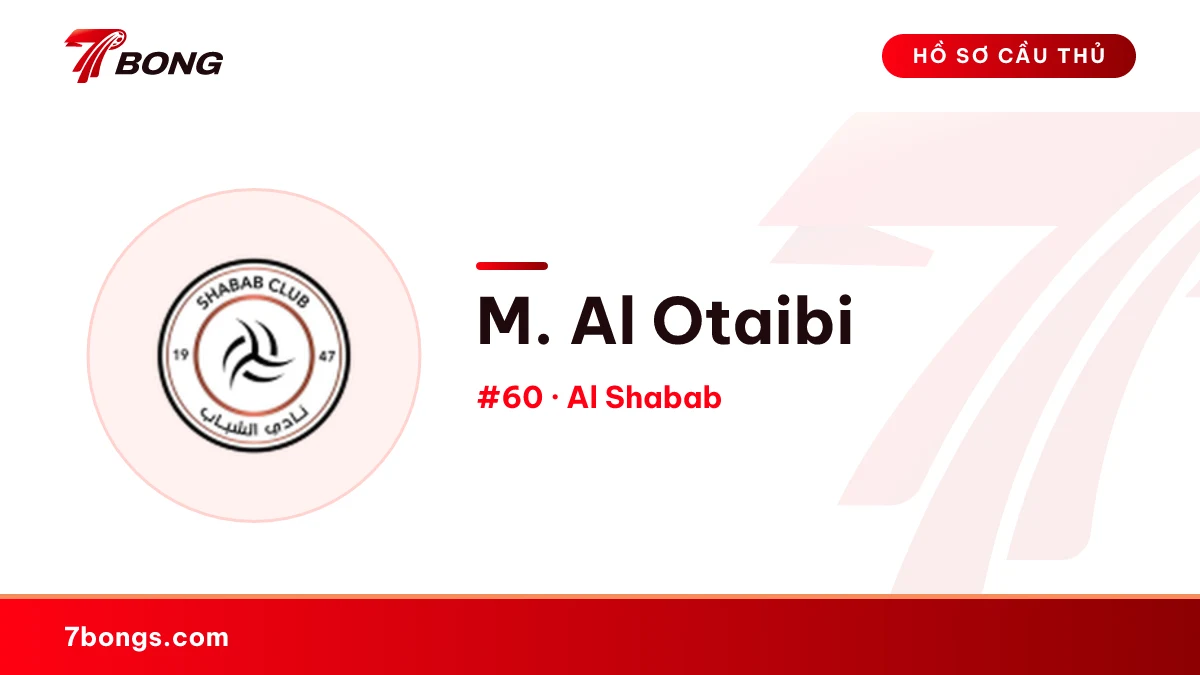 7BONG

HỒ SƠ CẦU THỦ

SHABAB CLUB
19
47
نادي الشباب

M. Al Otaibi

#60 · Al Shabab

7bongs.com